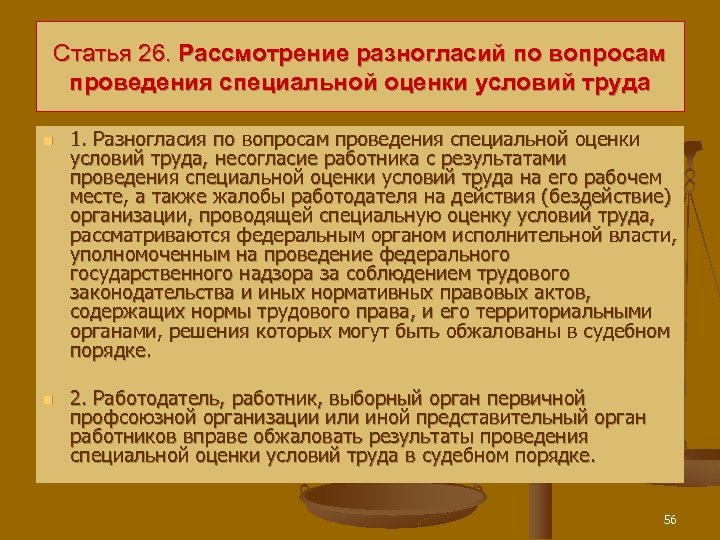 Статья 26. Рассмотрение разногласий по вопросам проведения специальной оценки условий труда

1. Разногласия по вопросам проведения специальной оценки условий труда, несогласие работника с результатами проведения специальной оценки условий труда на его рабочем месте, а также жалобы работодателя на действия (бездействие) организации, проводящей специальную оценку условий труда, рассматриваются федеральным органом исполнительной власти, уполномоченным на проведение федерального государственного надзора за соблюдением трудового законодательства и иных нормативных правовых актов, содержащих нормы трудового права, и его территориальными органами, решения которых могут быть обжалованы в судебном порядке.

2. Работодатель, работник, выборный орган первичной профсоюзной организации или иной представительный орган работников вправе обжаловать результаты проведения специальной оценки условий труда в судебном порядке.

56